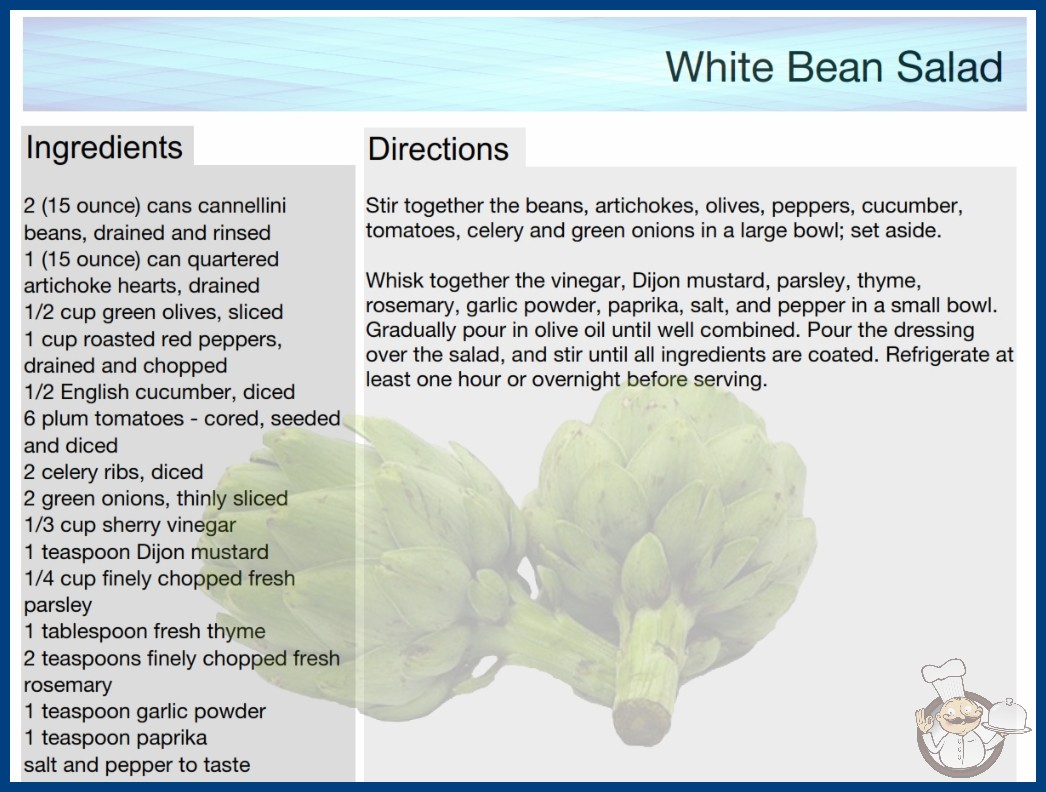 White Bean Salad

Ingredients

2 (15 ounce) cans cannellini beans, drained and rinsed
1 (15 ounce) can quartered artichoke hearts, drained
1/2 cup green olives, sliced
1 cup roasted red peppers, drained and chopped
1/2 English cucumber, diced
6 plum tomatoes - cored, seeded and diced
2 celery ribs, diced
2 green onions, thinly sliced
1/3 cup sherry vinegar
1 teaspoon Dijon mustard
1/4 cup finely chopped fresh parsley
1 tablespoon fresh thyme
2 teaspoons finely chopped fresh rosemary
1 teaspoon garlic powder
1 teaspoon paprika
salt and pepper to taste

Directions

Stir together the beans, artichokes, olives, peppers, cucumber, tomatoes, celery and green onions in a large bowl; set aside.

Whisk together the vinegar, Dijon mustard, parsley, thyme, rosemary, garlic powder, paprika, salt, and pepper in a small bowl. Gradually pour in olive oil until well combined. Pour the dressing over the salad, and stir until all ingredients are coated. Refrigerate at least one hour or overnight before serving.